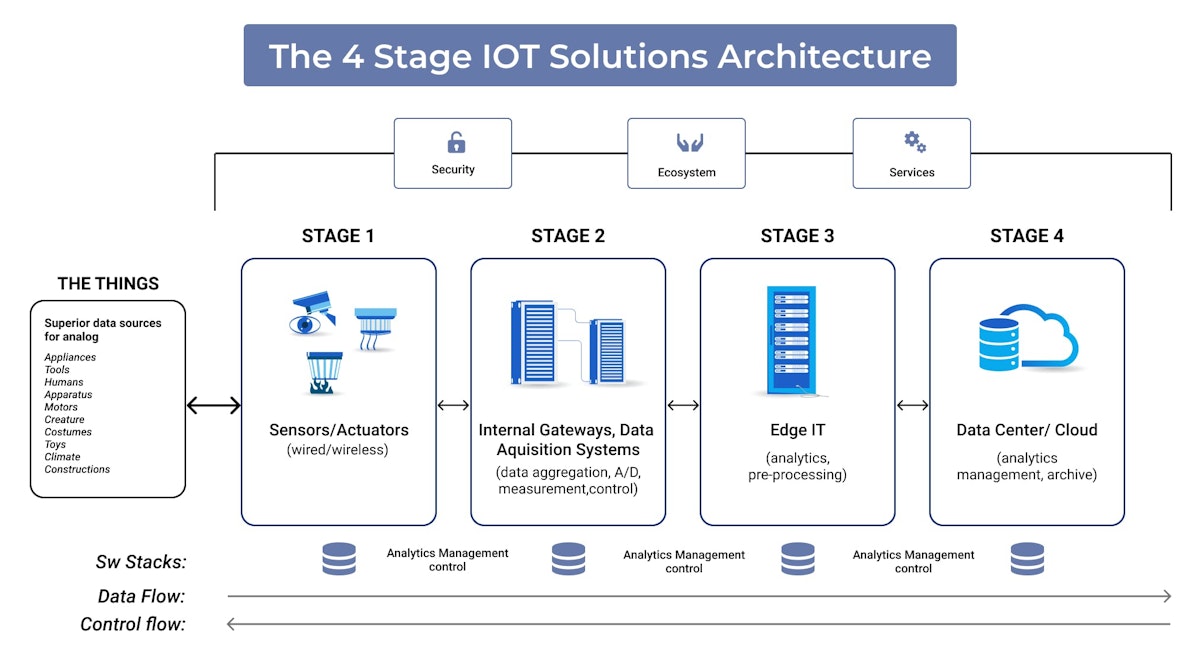 The 4 Stage IOT Solutions Architecture

Security

Ecosystem

Services

THE THINGS

Superior data sources for analog

Appliances
Tools
Humans
Apparatus
Motors
Creature
Costumes
Toys
Climate
Constructions

STAGE 1

Sensors/Actuators
(wired/wireless)

STAGE 2

Internal Gateways, Data Aquisition Systems
(data aggregation, A/D, measurement,control)

STAGE 3

Edge IT
(analytics, pre-processing)

STAGE 4

Data Center/ Cloud
(analytics management, archive)

Sw Stacks:

Analytics Management control

Analytics Management control

Analytics Management control

Data Flow:

Control flow: